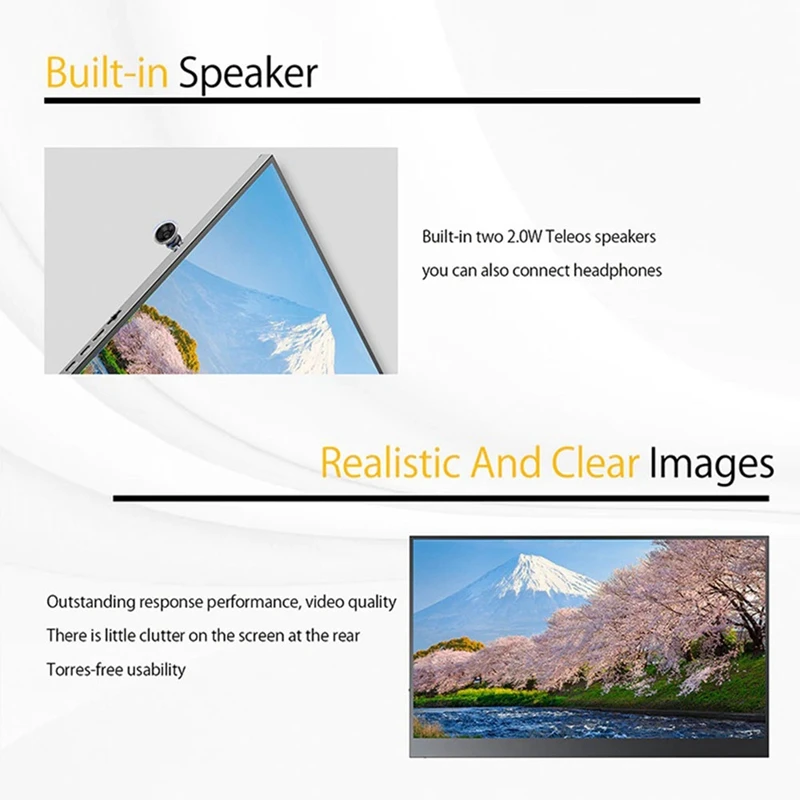 Built-in Speaker

Built-in two 2.0W Teleos speakers
you can also connect headphones

Realistic And Clear Images

Outstanding response performance, video quality
There is little clutter on the screen at the rear
Torres-free usability